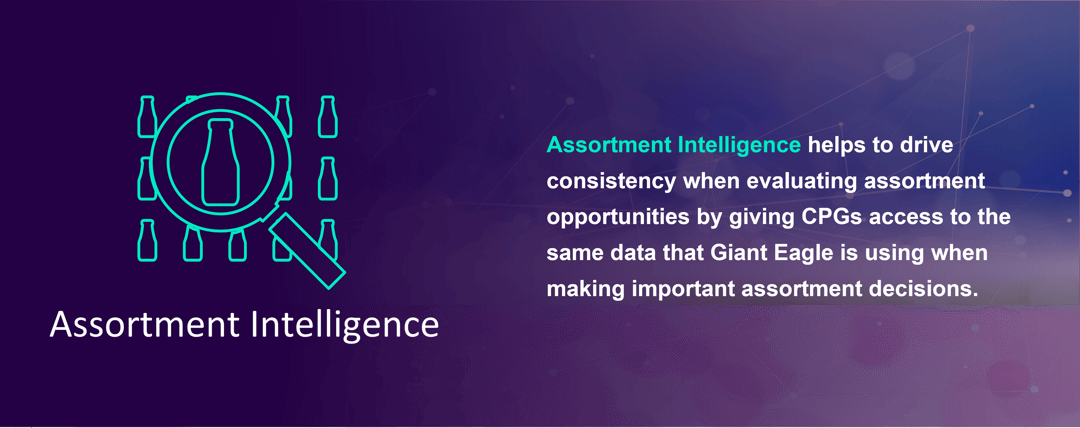 Assortment Intelligence

Assortment Intelligence helps to drive consistency when evaluating assortment opportunities by giving CPGs access to the same data that Giant Eagle is using when making important assortment decisions.